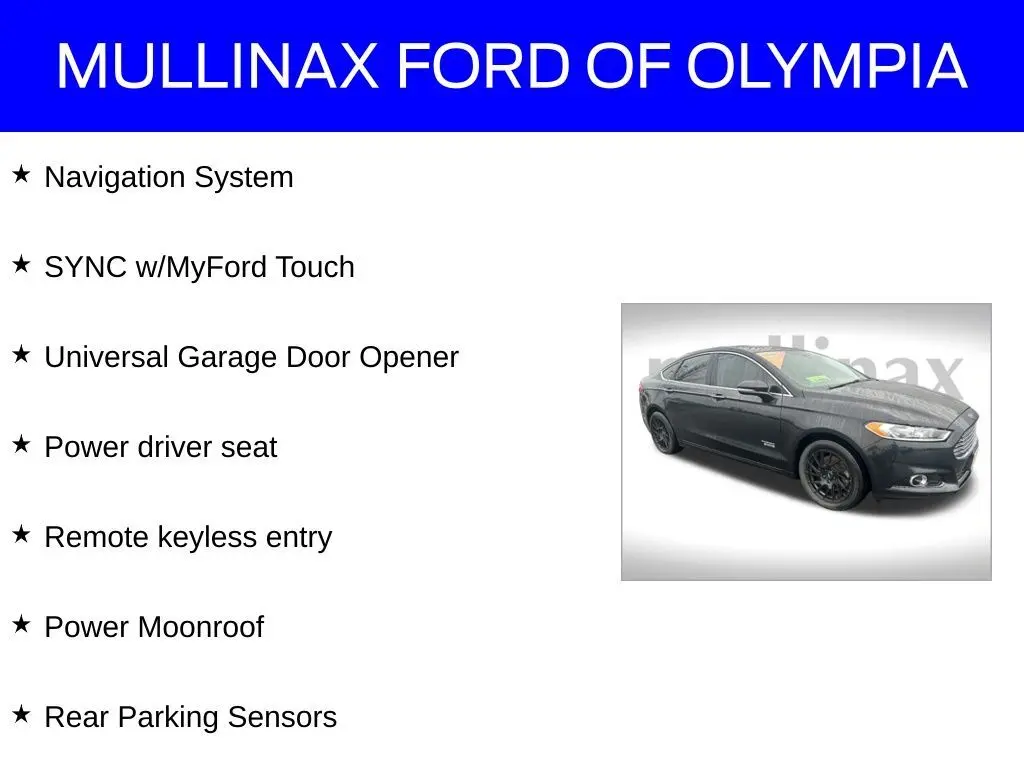 MULLINAX FORD OF OLYMPIA

★ Navigation System

★ SYNC w/MyFord Touch

★ Universal Garage Door Opener

★ Power driver seat

★ Remote keyless entry

★ Power Moonroof

★ Rear Parking Sensors

mullinax